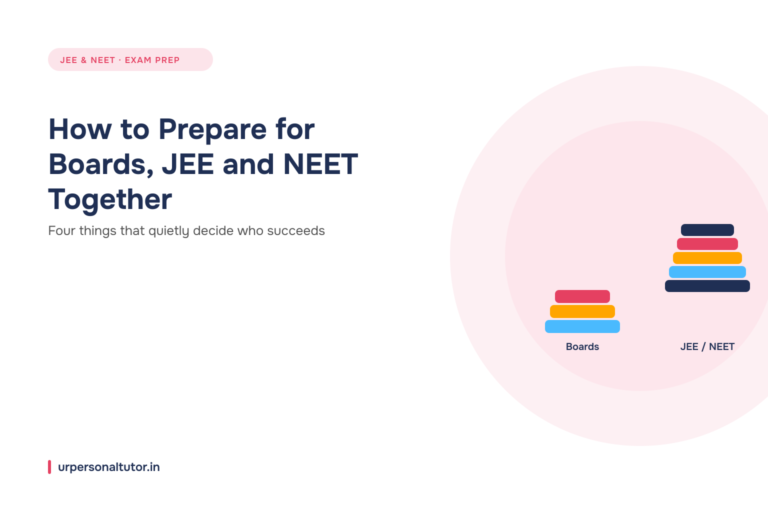 JEE & NEET · EXAM PREP

How to Prepare for Boards, JEE and NEET Together

Four things that quietly decide who succeeds

Boards

JEE / NEET

urpersonaltutor.in